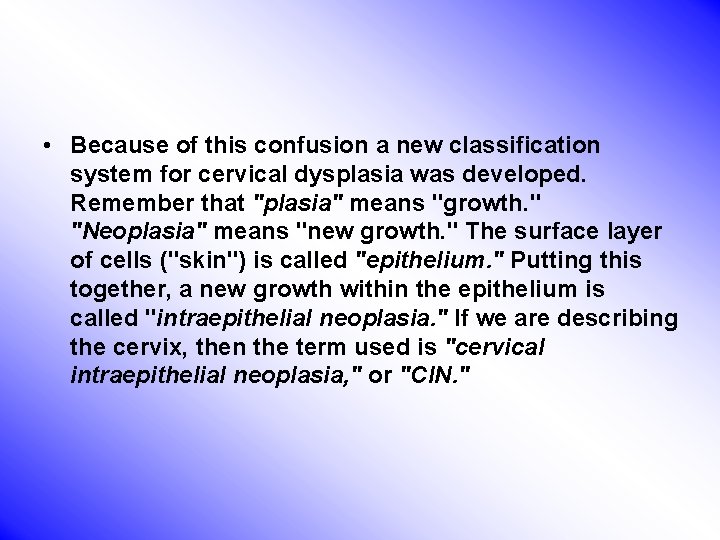 • Because of this confusion a new classification system for cervical dysplasia was developed. Remember that "plasia" means "growth." "Neoplasia" means "new growth." The surface layer of cells ("skin") is called "epithelium." Putting this together, a new growth within the epithelium is called "intraepithelial neoplasia." If we are describing the cervix, then the term used is "cervical intraepithelial neoplasia," or "CIN."